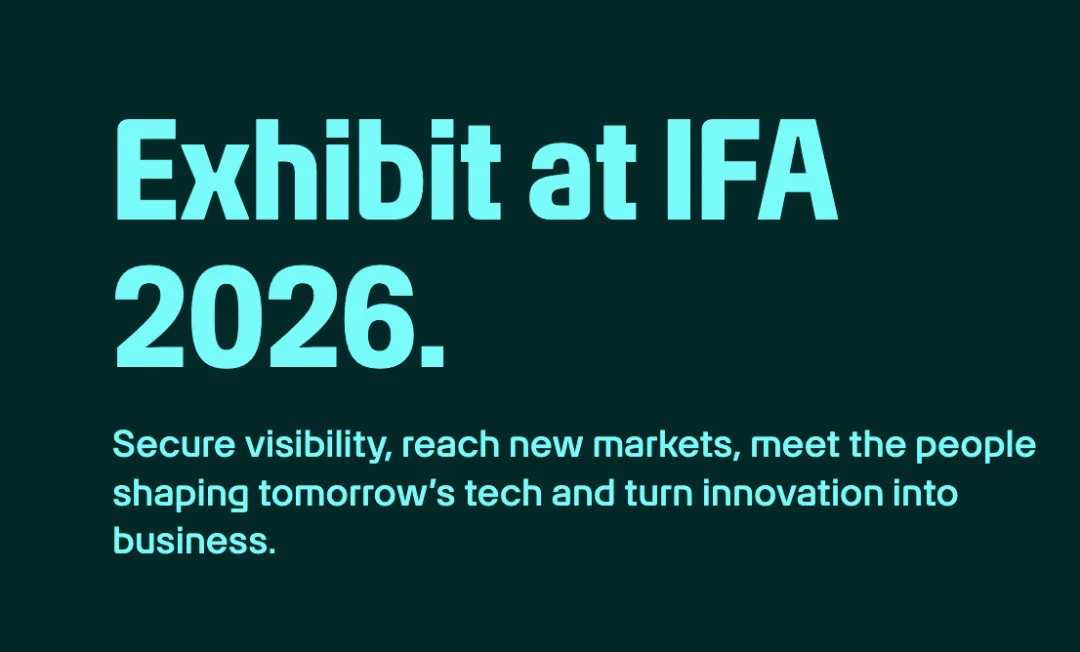 Exhibit at IFA 2026.

Secure visibility, reach new markets, meet the people shaping tomorrow’s tech and turn innovation into business.